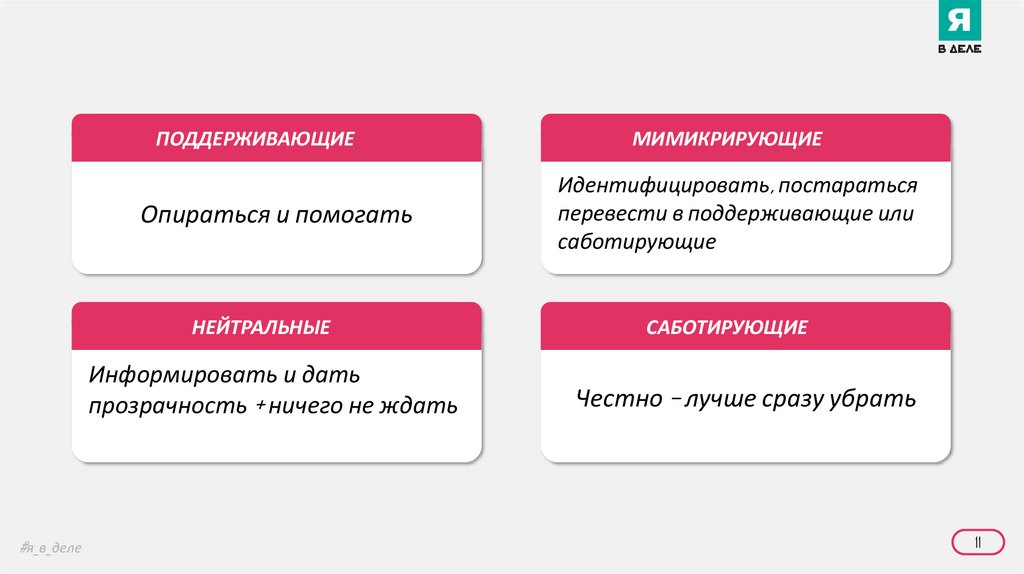 Я
В ДЕЛЕ

ПОДДЕРЖИВАЮЩИЕ

Опираться и помогать

МИМИКРИРУЮЩИЕ

Идентифицировать, постараться перевести в поддерживающие или саботирующие

НЕЙТРАЛЬНЫЕ

Информировать и дать прозрачность + ничего не ждать

САБОТИРУЮЩИЕ

Честно – лучше сразу убрать

#я_в_деле

11